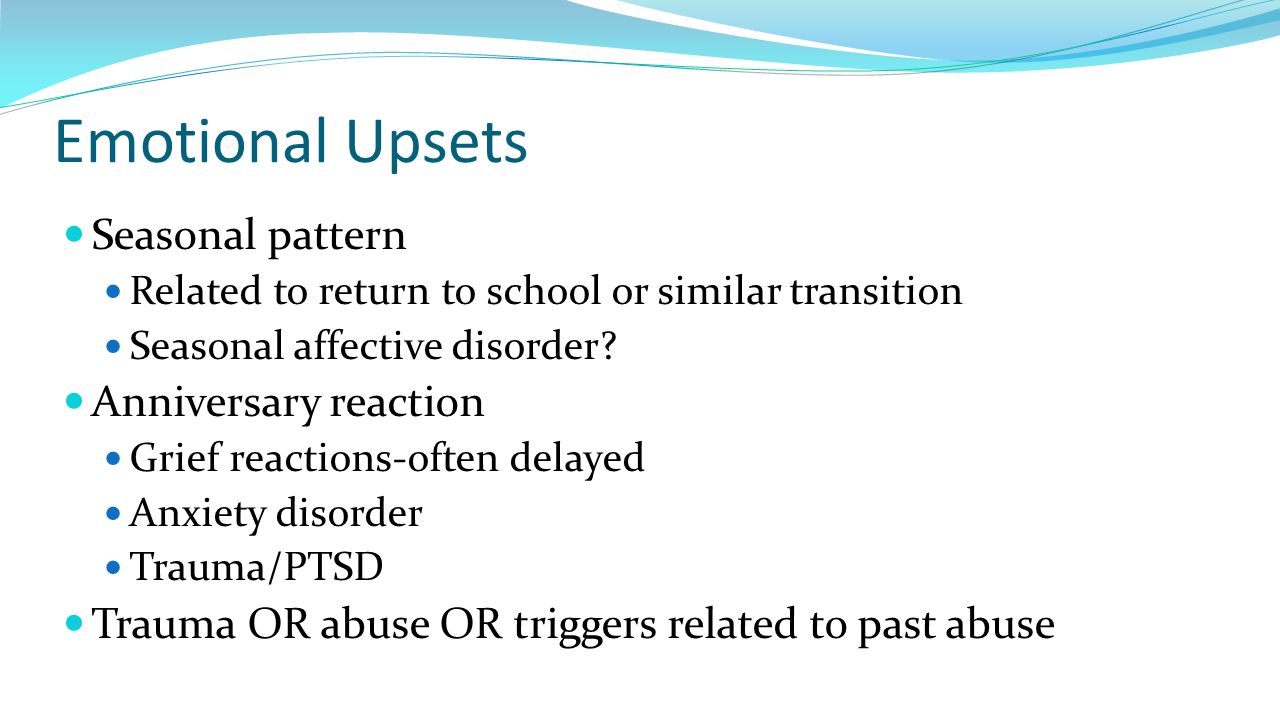 Emotional Upsets

- Seasonal pattern
  - Related to return to school or similar transition
  - Seasonal affective disorder?
- Anniversary reaction
  - Grief reactions-often delayed
  - Anxiety disorder
  - Trauma/PTSD
- Trauma OR abuse OR triggers related to past abuse